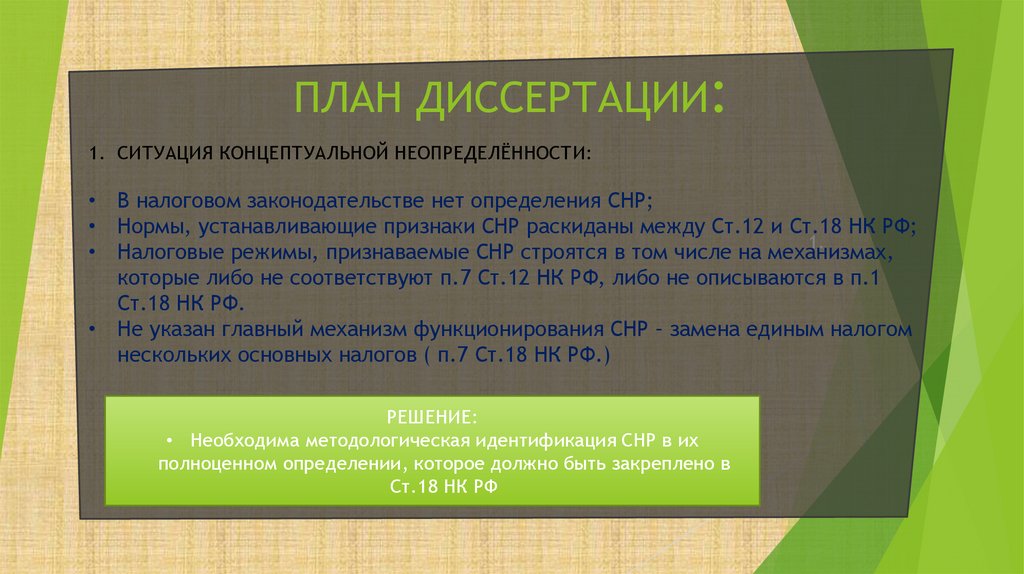 ПЛАН ДИССЕРТАЦИИ:

1. СИТУАЦИЯ КОНЦЕПТУАЛЬНОЙ НЕОПРЕДЕЛЁННОСТИ:

• В налоговом законодательстве нет определения СНР;
• Нормы, устанавливающие признаки СНР раскиданы между Ст.12 и Ст.18 НК РФ;
• Налоговые режимы, признаваемые СНР строятся в том числе на механизмах, которые либо не соответствуют п.7 Ст.12 НК РФ, либо не описываются в п.1 Ст.18 НК РФ.
• Не указан главный механизм функционирования СНР - замена единым налогом нескольких основных налогов ( п.7 Ст.18 НК РФ.)

РЕШЕНИЕ:
• Необходима методологическая идентификация СНР в их полноценном определении, которое должно быть закреплено в Ст.18 НК РФ